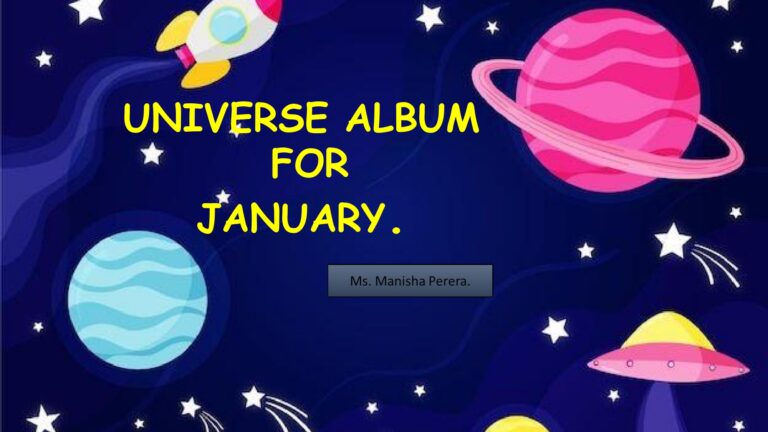 UNIVERSE ALBUM
FOR
JANUARY.

Ms. Manisha Perera.